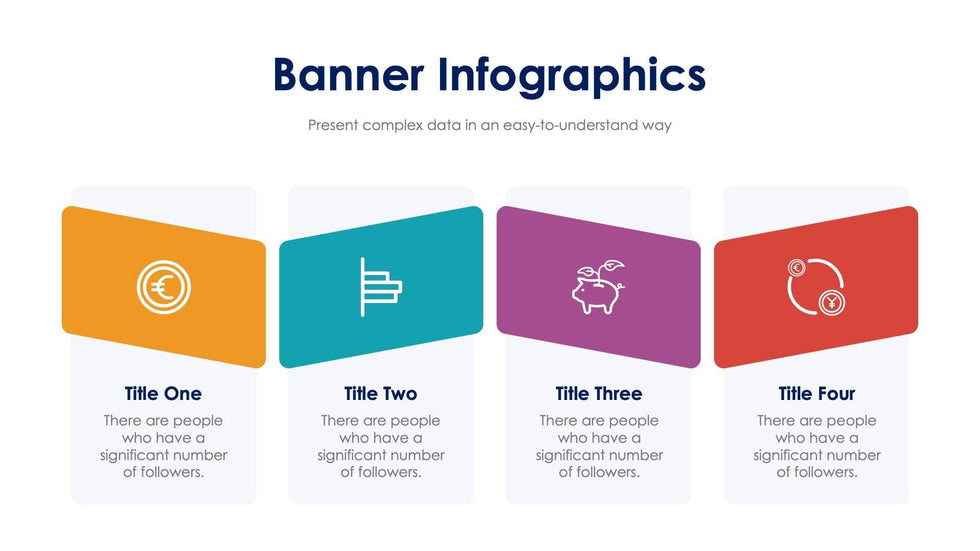 Banner Infographics

Present complex data in an easy-to-understand way

Title One

There are people who have a significant number of followers.

Title Two

There are people who have a significant number of followers.

Title Three

There are people who have a significant number of followers.

Title Four

There are people who have a significant number of followers.